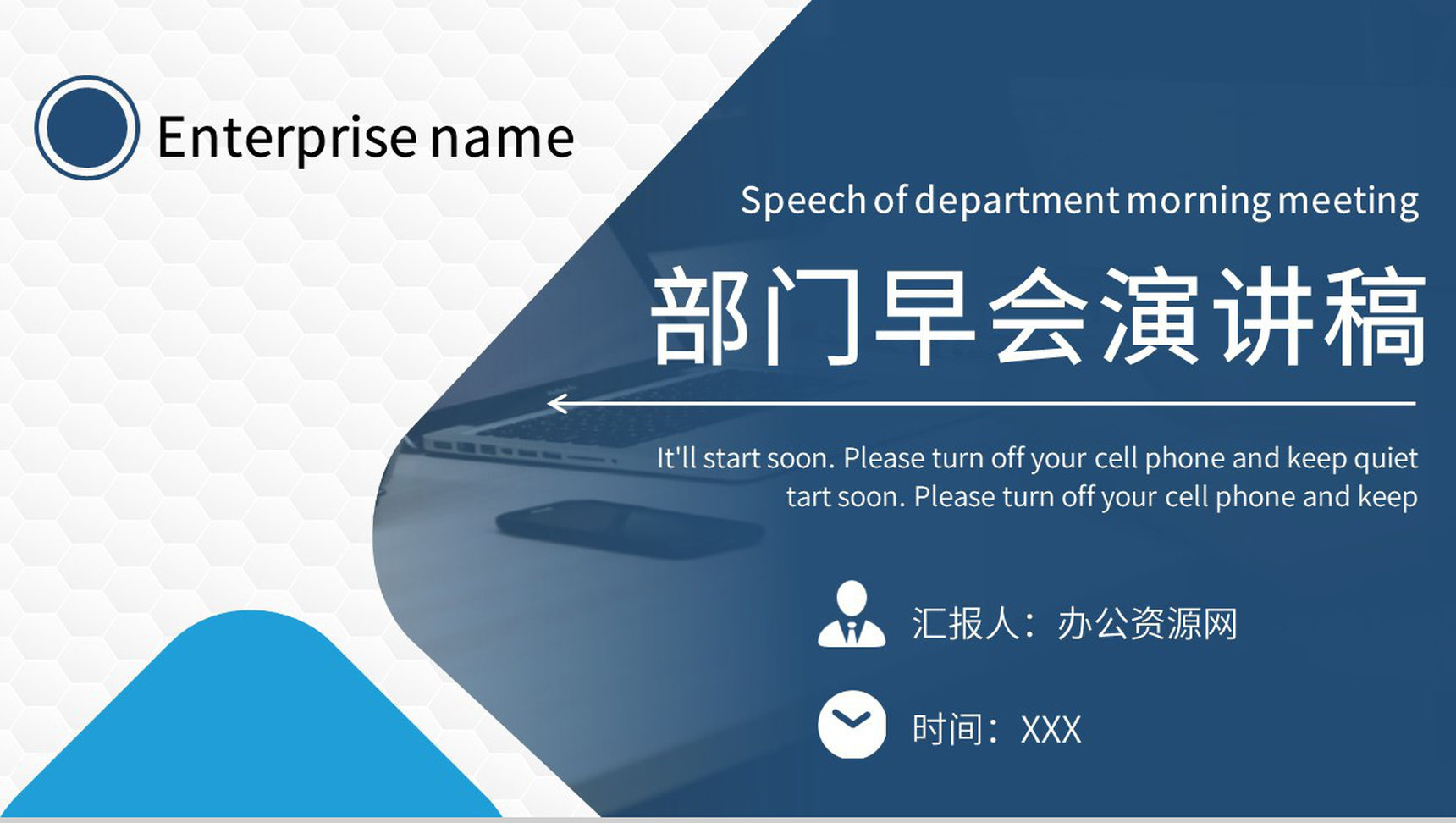 Enterprise name

Speech of department morning meeting

部门早会演讲稿

It'll start soon. Please turn off your cell phone and keep quiet tart soon. Please turn off your cell phone and keep

汇报人：办公资源网

时间：XXX